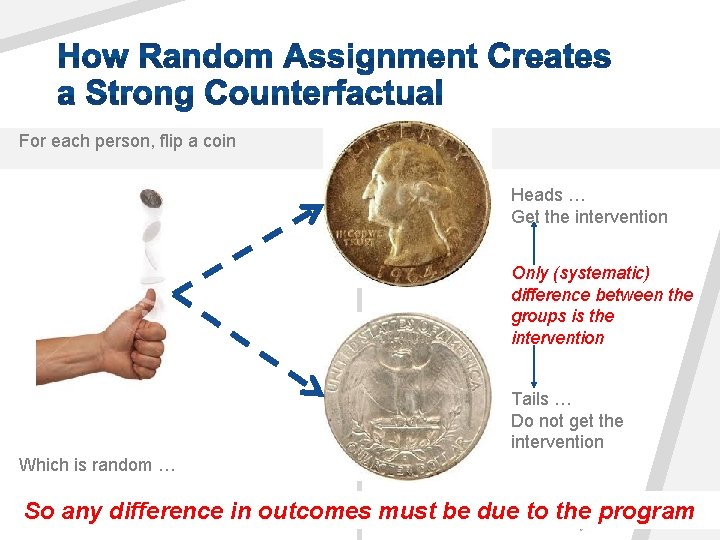 How Random Assignment Creates a Strong Counterfactual

For each person, flip a coin

LIBERTY
IN GOD WE TRUST
1964

UNITED STATES OF AMERICA
QUARTER DOLLAR

Heads …
Get the intervention

Only (systematic) difference between the groups is the intervention

Tails …
Do not get the intervention

Which is random …

So any difference in outcomes must be due to the program